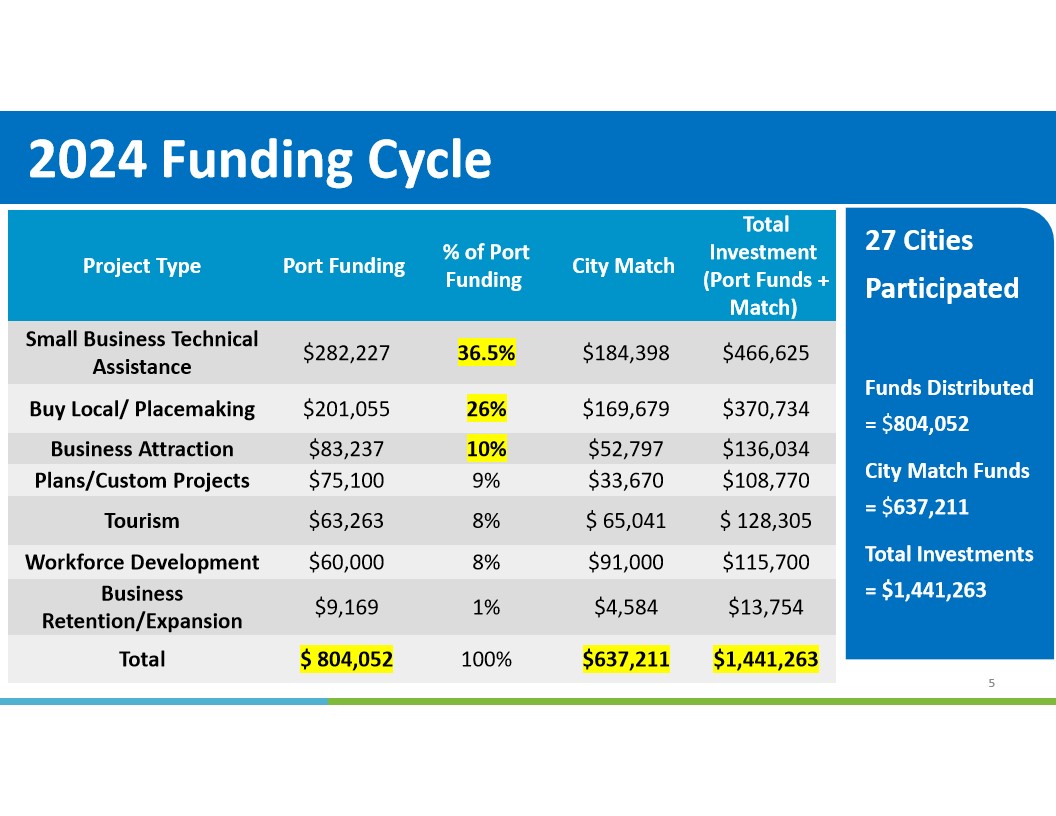 2024 Funding Cycle

| Project Type | Port Funding | % of Port Funding | City Match | Total Investment (Port Funds + Match) |
|---|---|---|---|---|
| Small Business Technical Assistance | \$282,227 | 36.5% | \$184,398 | \$466,625 |
| Buy Local/ Placemaking | \$201,055 | 26% | \$169,679 | \$370,734 |
| Business Attraction | \$83,237 | 10% | \$52,797 | \$136,034 |
| Plans/Custom Projects | \$75,100 | 9% | \$33,670 | \$108,770 |
| Tourism | \$63,263 | 8% | \$ 65,041 | \$ 128,305 |
| Workforce Development | \$60,000 | 8% | \$91,000 | \$115,700 |
| Business Retention/Expansion | \$9,169 | 1% | \$4,584 | \$13,754 |
| Total | \$ 804,052 | 100% | \$637,211 | \$1,441,263 |

27 Cities Participated

Funds Distributed = \$804,052

City Match Funds = \$637,211

Total Investments = \$1,441,263

5